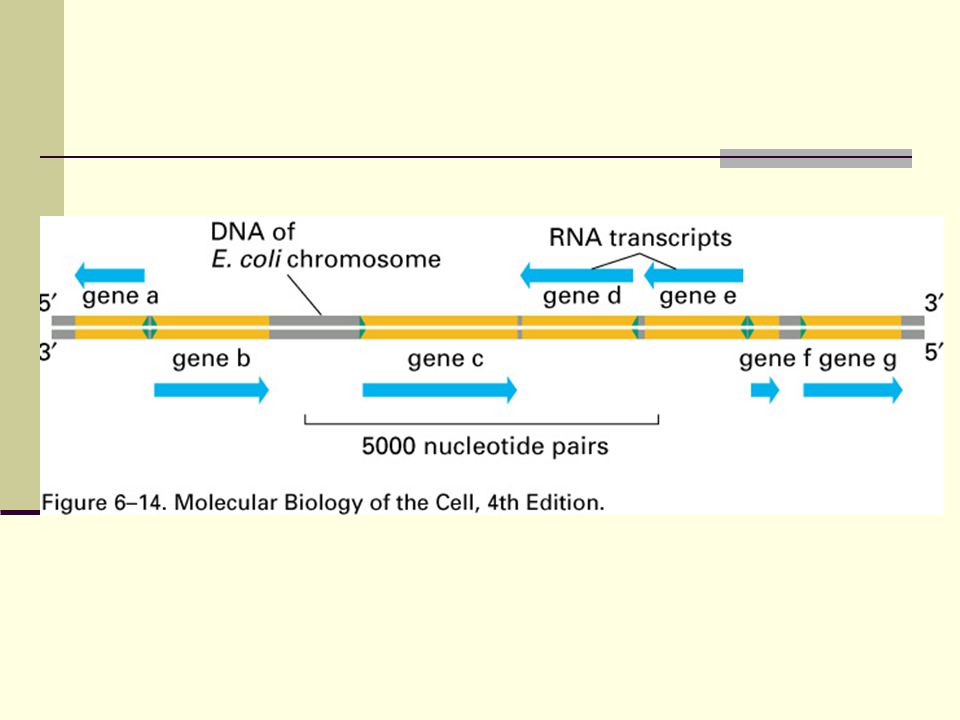 DNA of
E. coli chromosome

RNA transcripts

5′ gene a

gene d gene e

3′

3′ gene b

gene c

gene f gene g 5′

5000 nucleotide pairs

Figure 6–14. Molecular Biology of the Cell, 4th Edition.